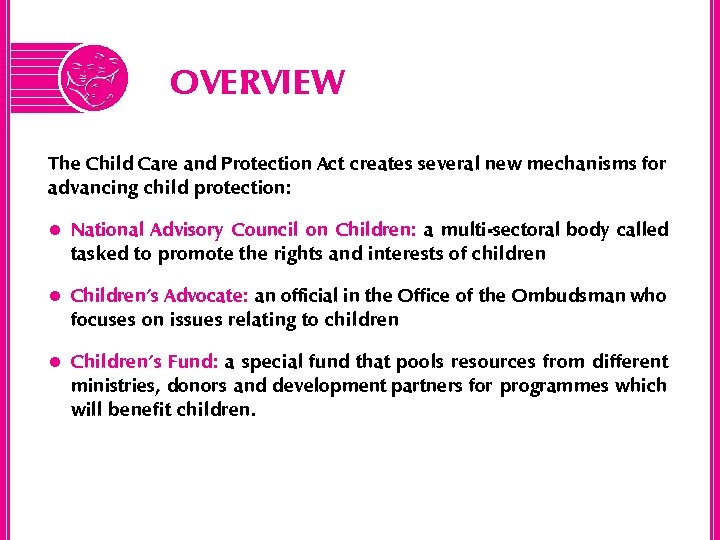 OVERVIEW

The Child Care and Protection Act creates several new mechanisms for advancing child protection:

• National Advisory Council on Children: a multi-sectoral body called tasked to promote the rights and interests of children

• Children's Advocate: an official in the Office of the Ombudsman who focuses on issues relating to children

• Children's Fund: a special fund that pools resources from different ministries, donors and development partners for programmes which will benefit children.